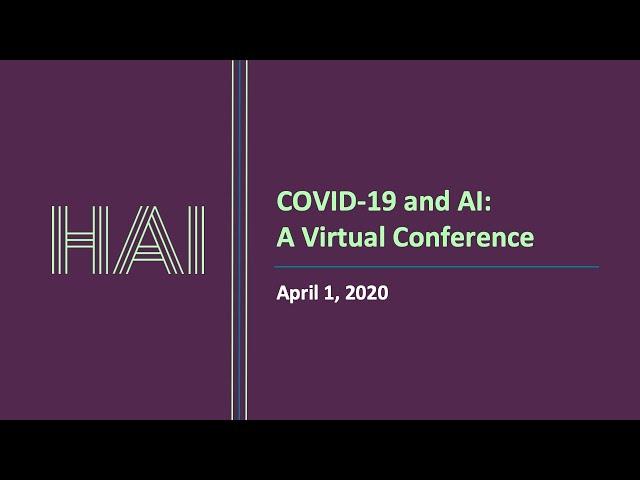 HAI

COVID-19 and AI:
A Virtual Conference

April 1, 2020